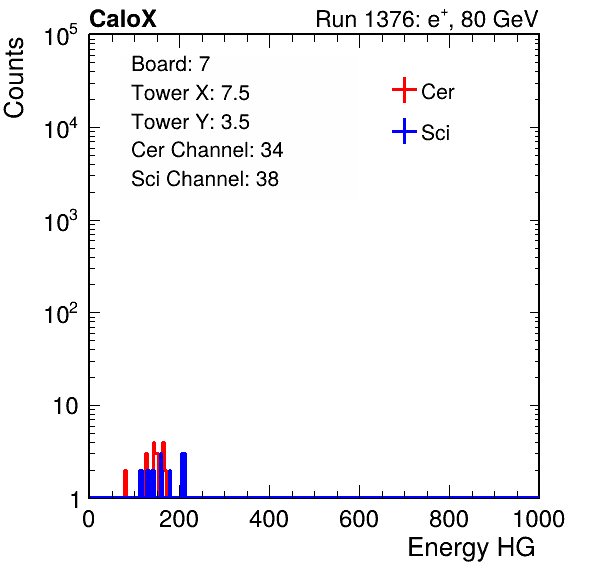 CaloX

Run 1376: $e^{+}$, 80 GeV

Counts

$10^5$

$10^4$

$10^3$

$10^2$

10

1

Board: 7
Tower X: 7.5
Tower Y: 3.5
Cer Channel: 34
Sci Channel: 38

Cer

Sci

0

200

400

600

800

1000

Energy HG